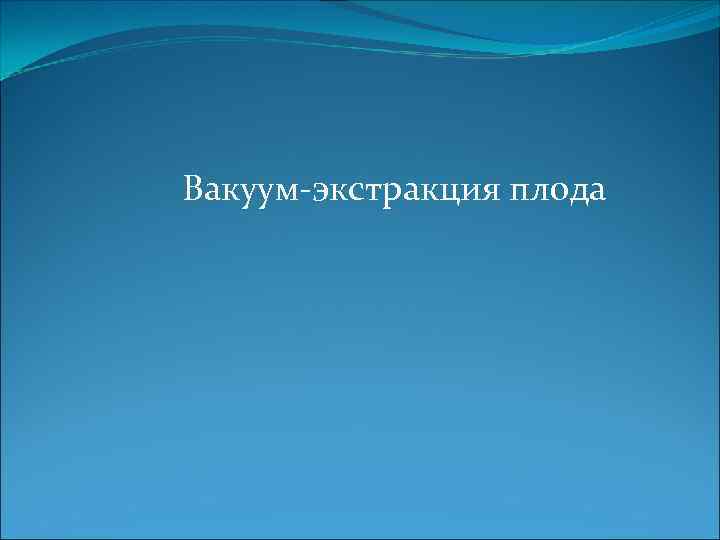 Вакуум-экстракция плода